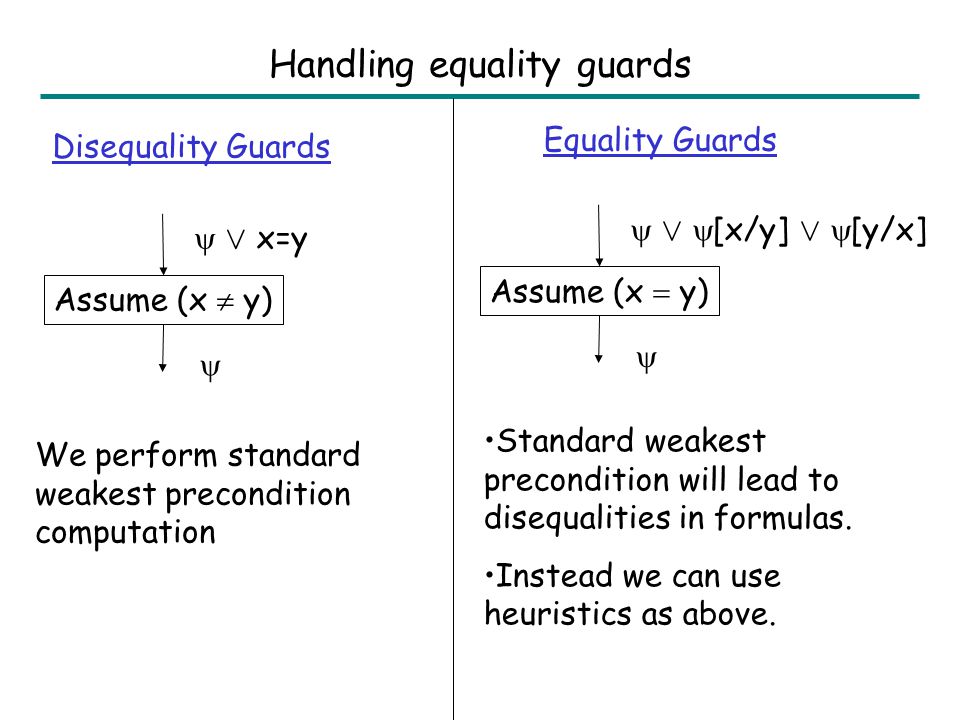 Handling equality guards

Disequality Guards

$\psi \vee x=y$

Assume $(x \neq y)$

$\psi$

We perform standard weakest precondition computation

Equality Guards

$\psi \vee \psi[x/y] \vee \psi[y/x]$

Assume $(x = y)$

$\psi$

•Standard weakest precondition will lead to disequalities in formulas.

•Instead we can use heuristics as above.